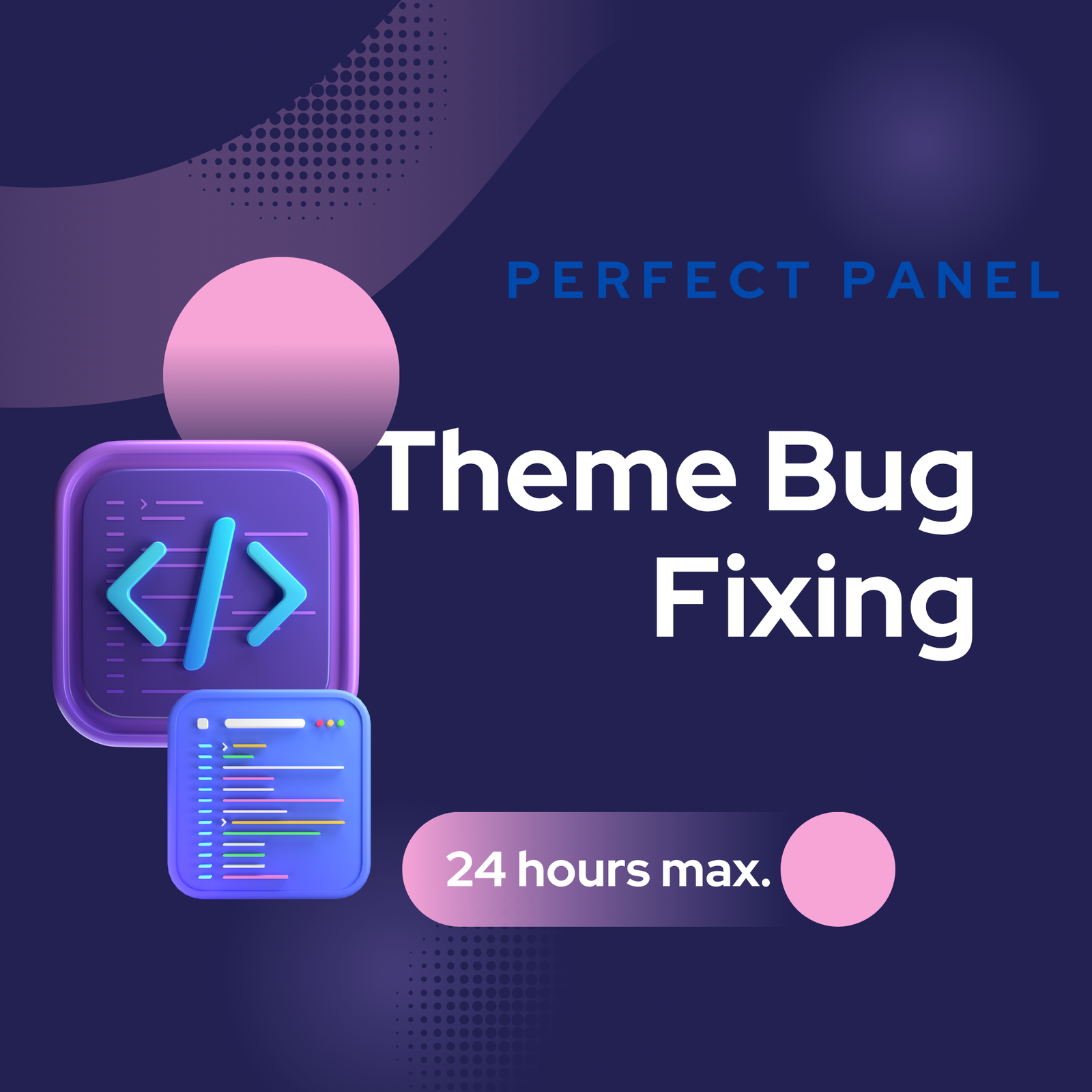 PERFECT PANEL

Theme Bug Fixing

24 hours max.